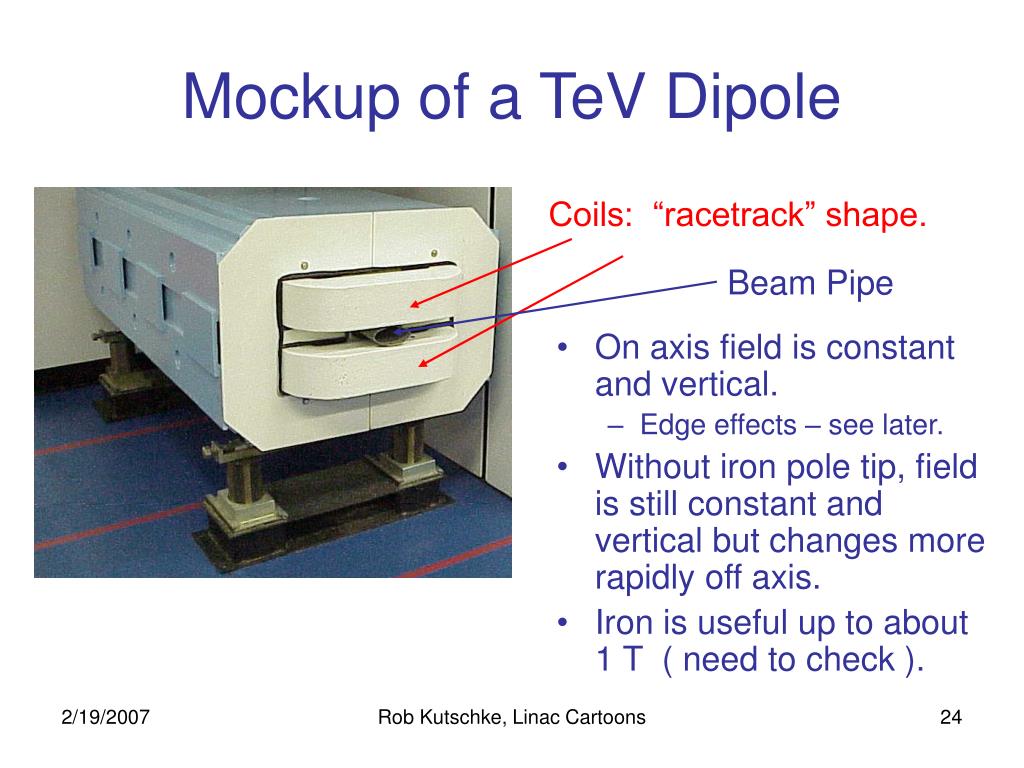 Mockup of a TeV Dipole

Coils: “racetrack” shape.

Beam Pipe

• On axis field is constant and vertical.
– Edge effects – see later.
• Without iron pole tip, field is still constant and vertical but changes more rapidly off axis.
• Iron is useful up to about 1 T ( need to check ).

2/19/2007

Rob Kutschke, Linac Cartoons

24